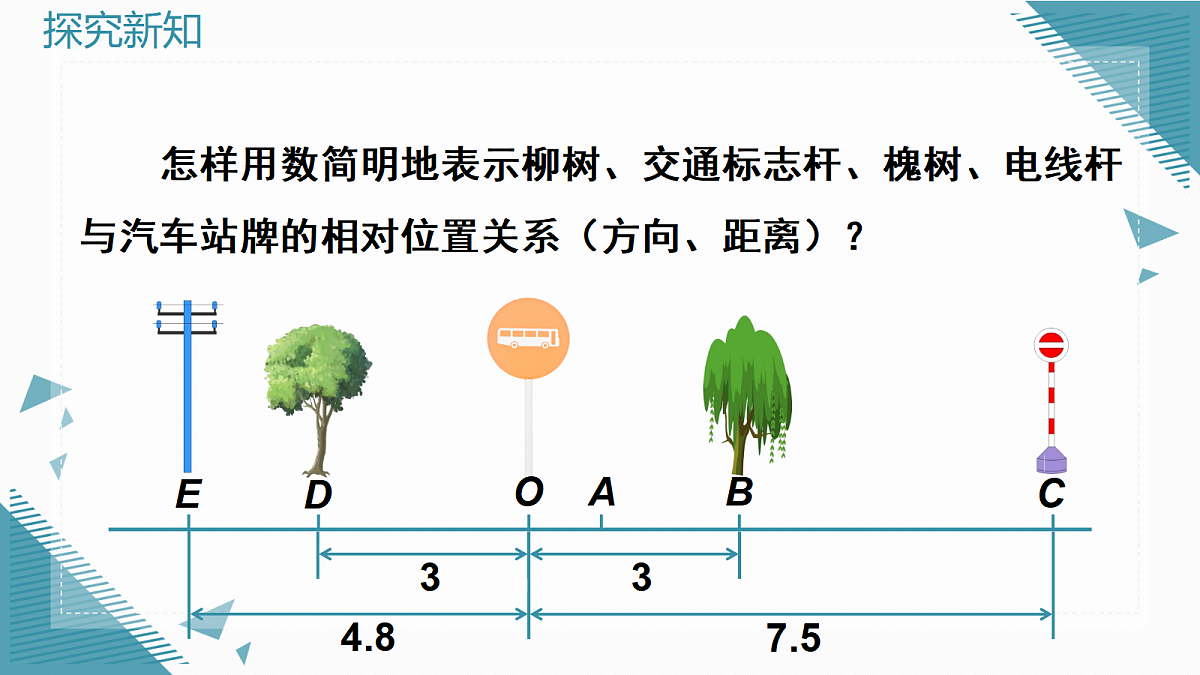 探究新知

怎样用数简明地表示柳树、交通标志杆、槐树、电线杆与汽车站牌的相对位置关系（方向、距离）？

E D O A B C

3 3

4.8 7.5